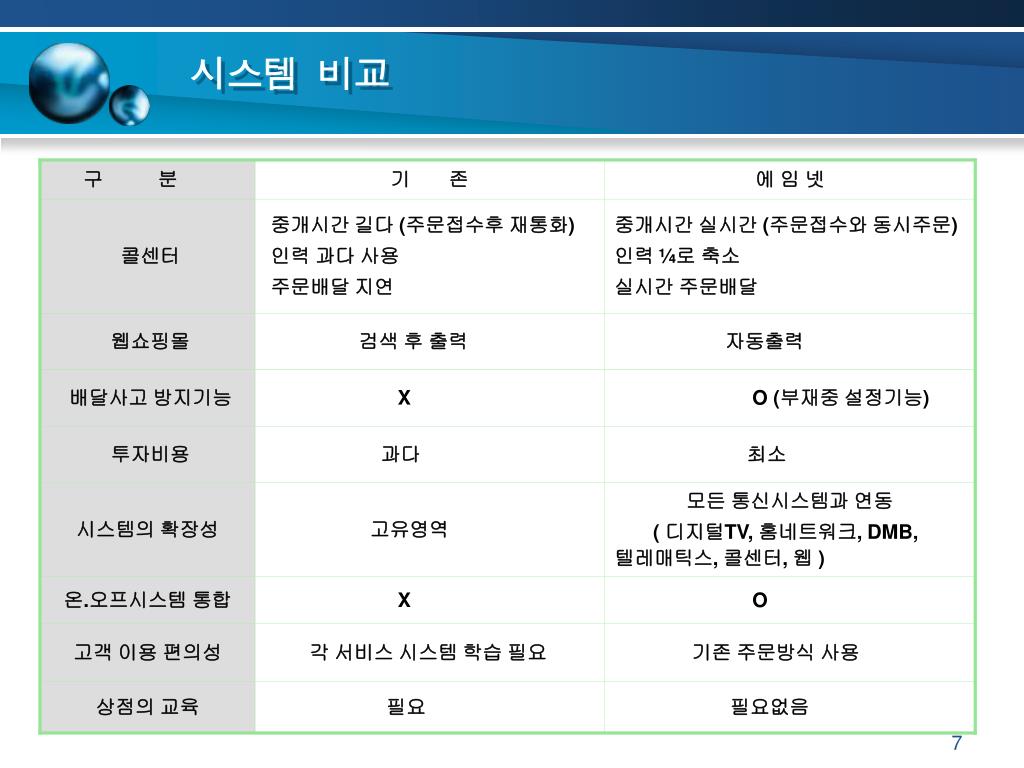 시스템 비교

| 구 분 | 기 존 | 에 임 넷 |
|---|---|---|
| 콜센터 | 중개시간 길다 (주문접수후 재통화) 인력 과다 사용 주문배달 지연 | 중개시간 실시간 (주문접수와 동시주문) 인력 ¼로 축소 실시간 주문배달 |
| 웹쇼핑몰 | 검색 후 출력 | 자동출력 |
| 배달사고 방지기능 | X | O (부재중 설정기능) |
| 투자비용 | 과다 | 최소 |
| 시스템의 확장성 | 고유영역 | 모든 통신시스템과 연동 ( 디지털TV, 홈네트워크, DMB, 텔레매틱스, 콜센터, 웹 ) |
| 온.오프시스템 통합 | X | O |
| 고객 이용 편의성 | 각 서비스 시스템 학습 필요 | 기존 주문방식 사용 |
| 상점의 교육 | 필요 | 필요없음 |

7